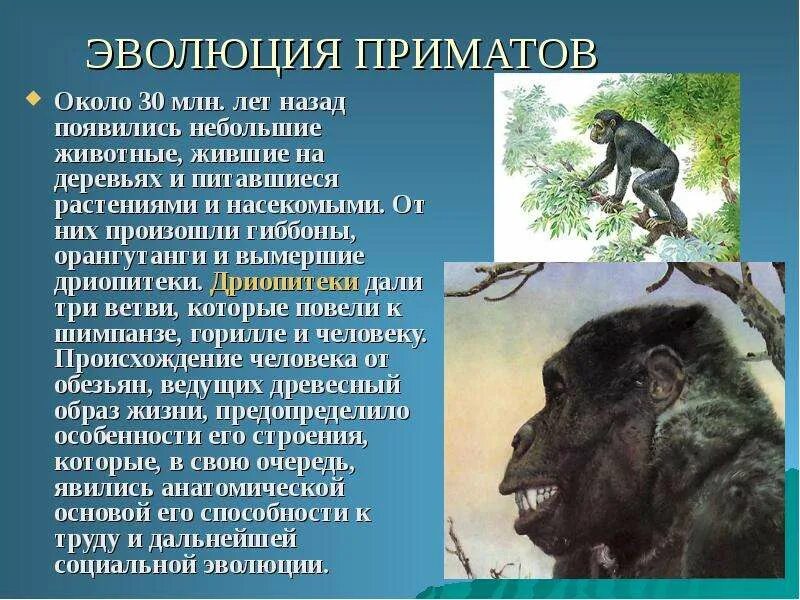 ЭВОЛЮЦИЯ ПРИМАТОВ

Около 30 млн. лет назад появились небольшие животные, жившие на деревьях и питавшиеся растениями и насекомыми. От них произошли гиббоны, орангутанги и вымершие дриопитеки. Дриопитеки дали три ветви, которые повели к шимпанзе, горилле и человеку. Происхождение человека от обезьян, ведущих древесный образ жизни, предопределило особенности его строения, которые, в свою очередь, явились анатомической основой его способности к труду и дальнейшей социальной эволюции.